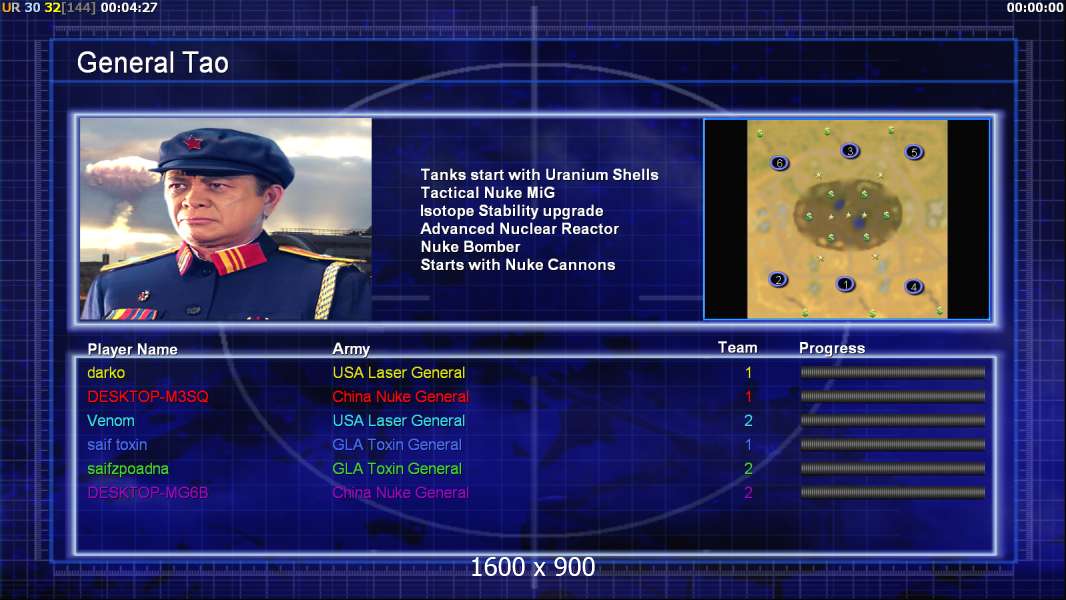 UR 30 32[144] 00:04:27

00:00:00

General Tao

Tanks start with Uranium Shells
Tactical Nuke MiG
Isotope Stability upgrade
Advanced Nuclear Reactor
Nuke Bomber
Starts with Nuke Cannons

6 3 5
2 1 4

| Player Name | Army | Team | Progress |
|---|---|---|---|
| darko | USA Laser General | 1 | |
| DESKTOP-M3SQ | China Nuke General | 1 | |
| Venom | USA Laser General | 2 | |
| saif toxin | GLA Toxin General | 1 | |
| saifzpoadna | GLA Toxin General | 2 | |
| DESKTOP-MG6B | China Nuke General | 2 | |

1600 x 900